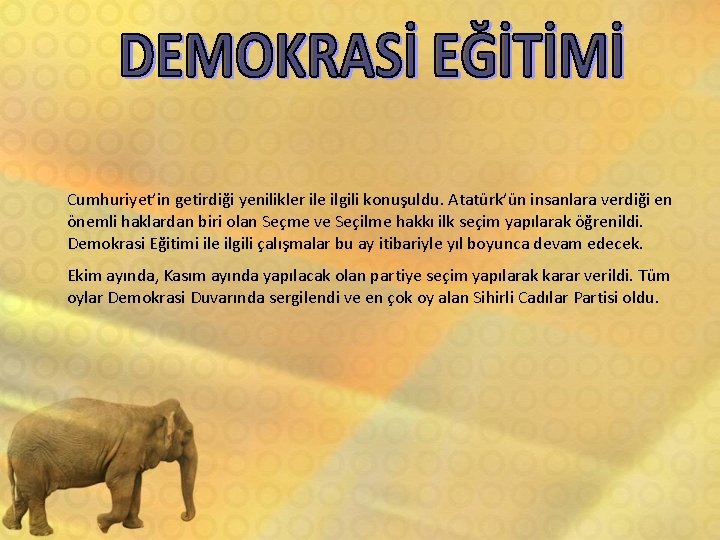 DEMOKRASİ EĞİTİMİ

Cumhuriyet'in getirdiği yenilikler ile ilgili konuşuldu. Atatürk'ün insanlara verdiği en önemli haklardan biri olan Seçme ve Seçilme hakkı ilk seçim yapılarak öğrenildi. Demokrasi Eğitimi ile ilgili çalışmalar bu ay itibariyle yıl boyunca devam edecek.

Ekim ayında, Kasım ayında yapılacak olan partiye seçim yapılarak karar verildi. Tüm oylar Demokrasi Duvarında sergilendi ve en çok oy alan Sihirli Cadılar Partisi oldu.